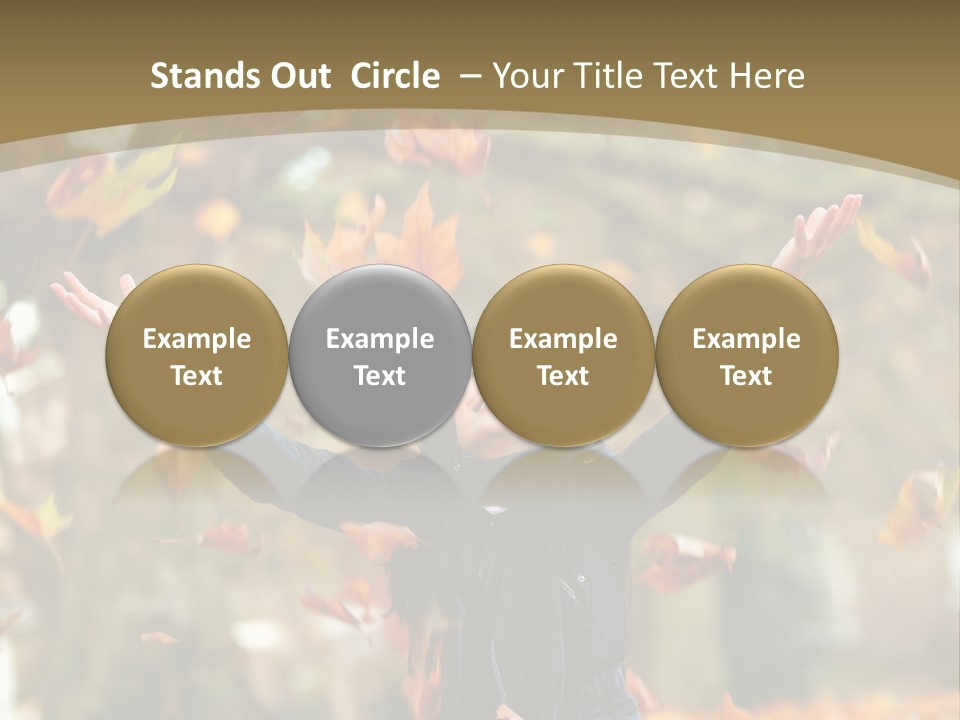 Stands Out Circle – Your Title Text Here

Example Text

Example Text

Example Text

Example Text